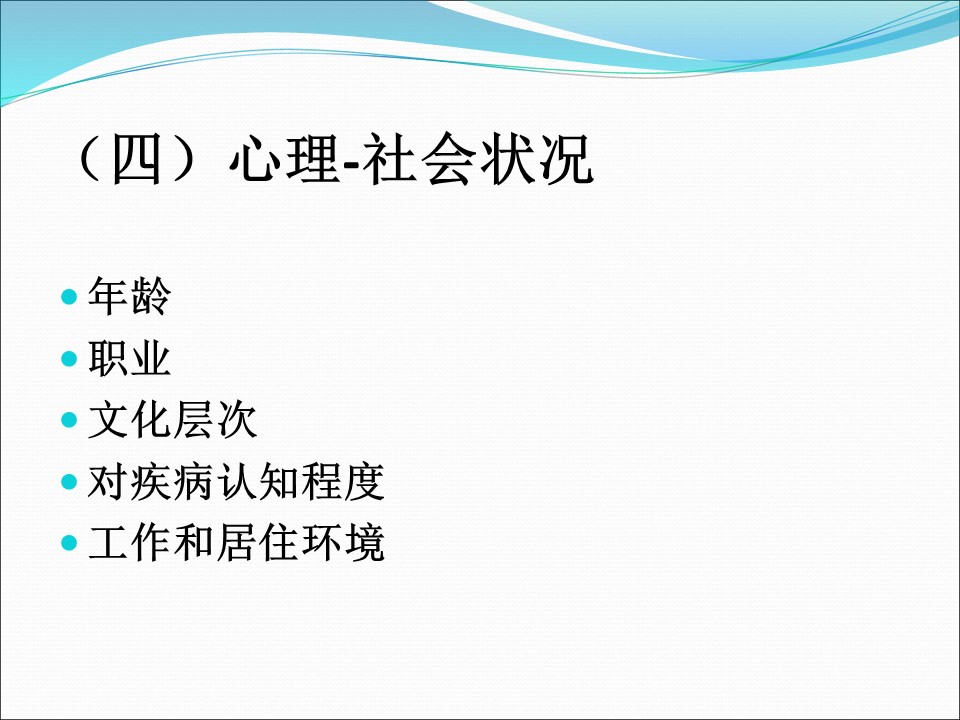 （四）心理-社会状况

- 年龄
- 职业
- 文化层次
- 对疾病认知程度
- 工作和居住环境